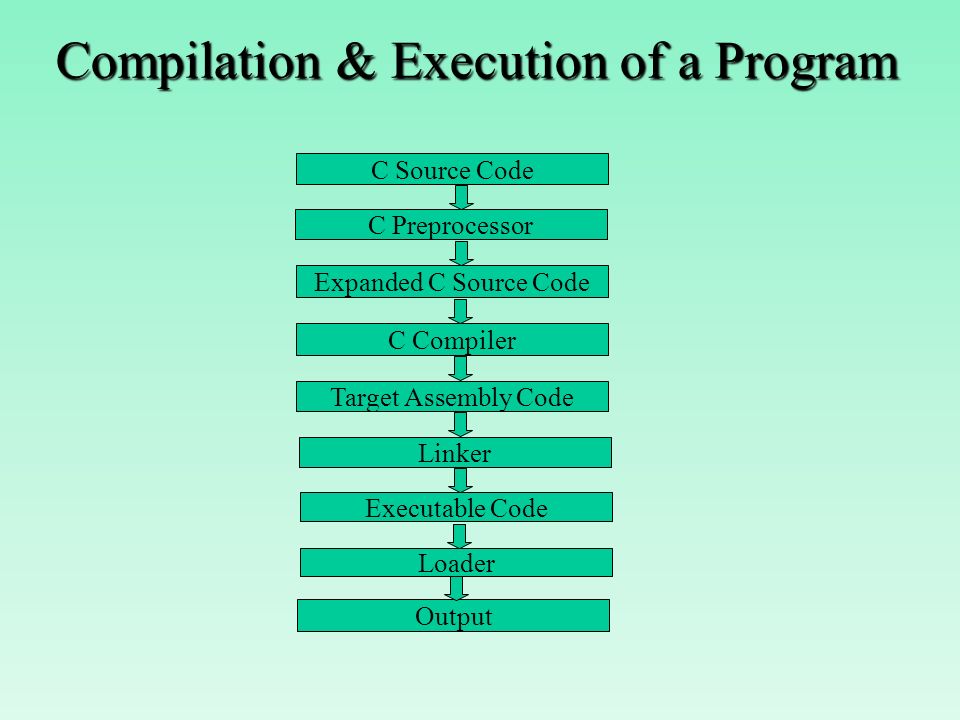 Compilation & Execution of a Program

C Source Code

C Preprocessor

Expanded C Source Code

C Compiler

Target Assembly Code

Linker

Executable Code

Loader

Output